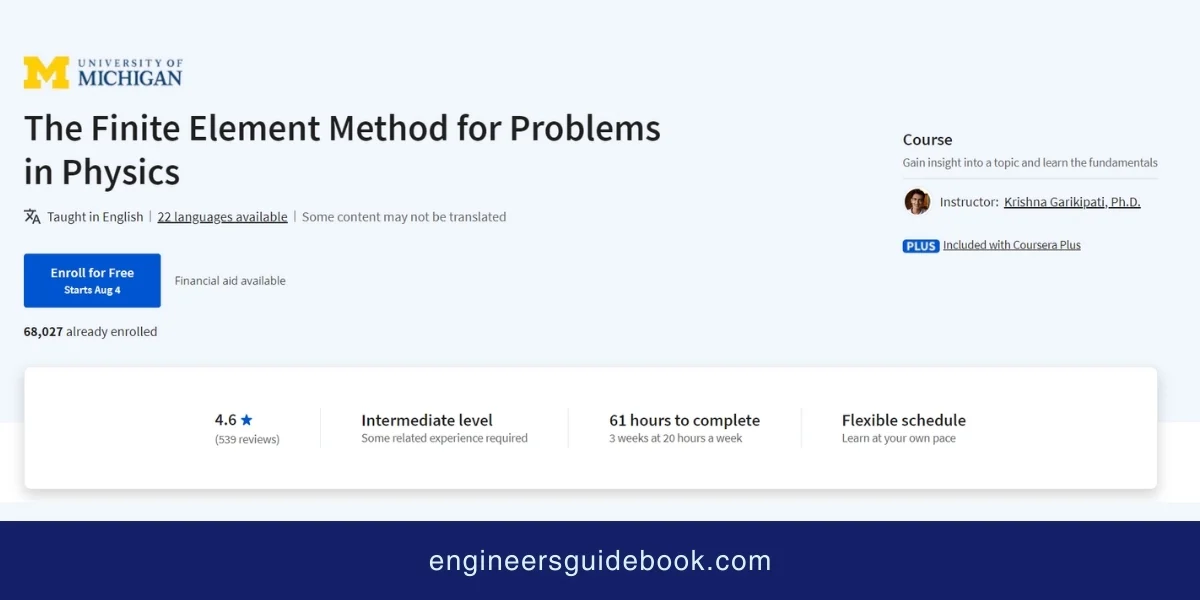 UNIVERSITY OF MICHIGAN

The Finite Element Method for Problems in Physics

Taught in English | 22 languages available | Some content may not be translated

Enroll for Free
Starts Aug 4

Financial aid available

68,027 already enrolled

Course
Gain insight into a topic and learn the fundamentals

Instructor: Krishna Garikipati, Ph.D.

PLUS Included with Coursera Plus

4.6 ★
(539 reviews)

Intermediate level
Some related experience required

61 hours to complete
3 weeks at 20 hours a week

Flexible schedule
Learn at your own pace

engineersguidebook.com